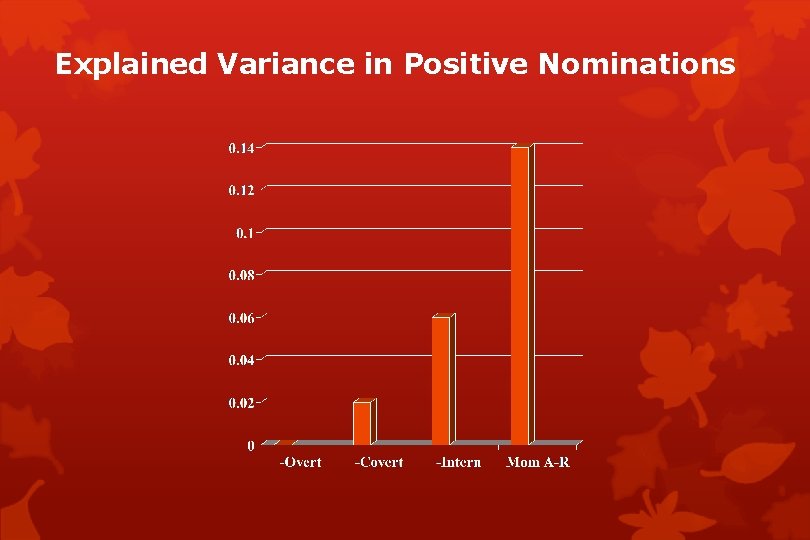 Explained Variance in Positive Nominations

0.14
0.12
0.1
0.08
0.06
0.04
0.02
0

-Overt
-Covert
-Intern
Mom A-R